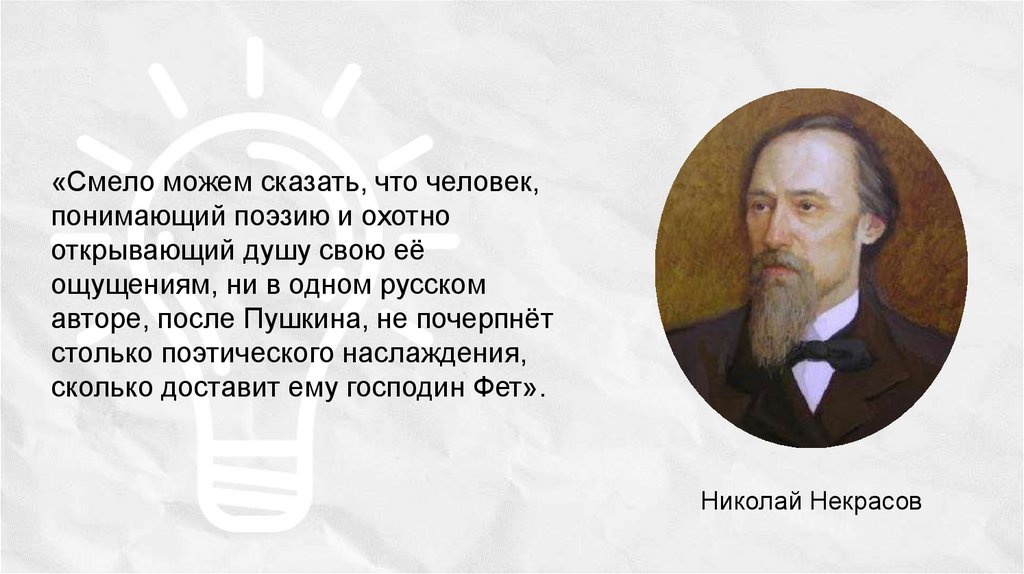 «Смело можем сказать, что человек, понимающий поэзию и охотно открывающий душу свою её ощущениям, ни в одном русском авторе, после Пушкина, не почерпнёт столько поэтического наслаждения, сколько доставит ему господин Фет».

Николай Некрасов